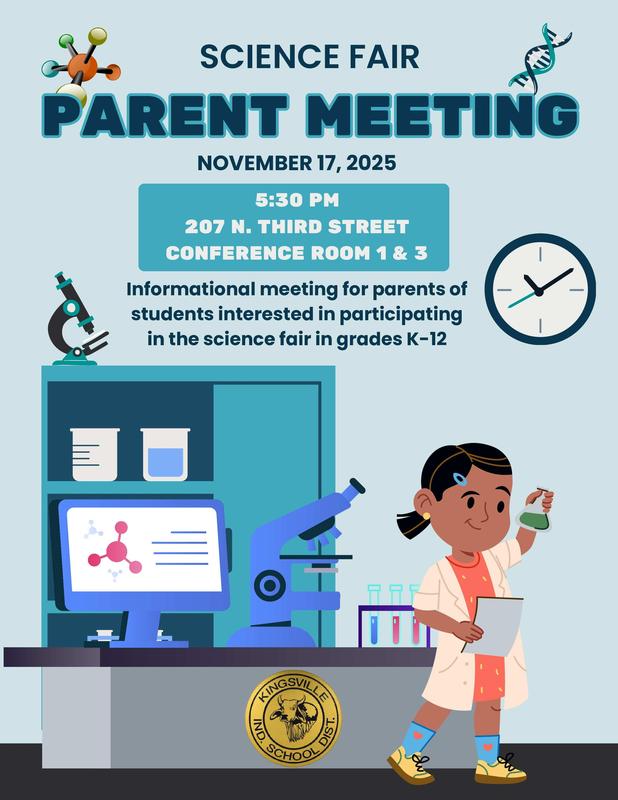 SCIENCE FAIR
PARENT MEETING
NOVEMBER 17, 2025

5:30 PM
207 N. THIRD STREET
CONFERENCE ROOM 1 & 3

Informational meeting for parents of students interested in participating in the science fair in grades K-12

KINGSVILLE IND. SCHOOL DIST.